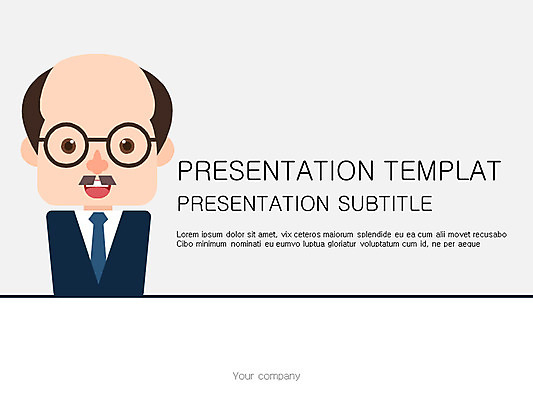 PRESENTATION TEMPLAT

PRESENTATION SUBTITLE

Lorem ipsum dolor sit amet, vix ceteros maiorum splendide eu ea cum alii movet recusabo Cibo minimum nominati eu eumvo luptua gloriatur voluptatum cum id, ne per aeque

Your company